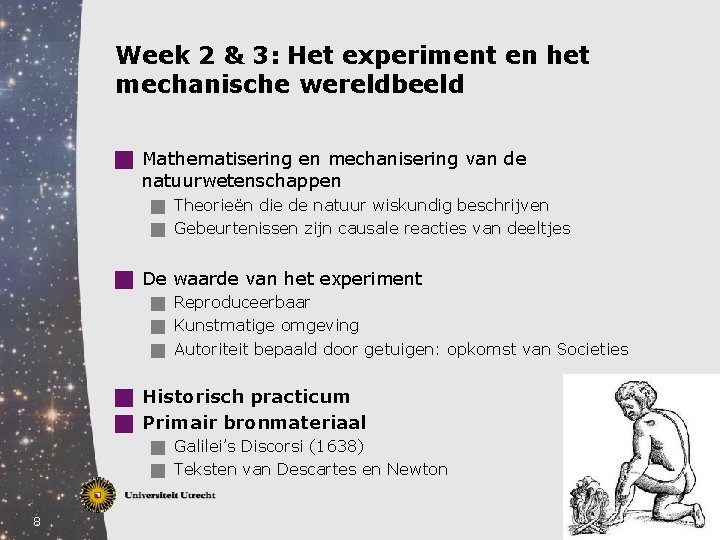 Week 2 & 3: Het experiment en het mechanische wereldbeeld

Mathematisering en mechanisering van de natuurwetenschappen

Theorieën die de natuur wiskundig beschrijven

Gebeurtenissen zijn causale reacties van deeltjes

De waarde van het experiment

Reproduceerbaar

Kunstmatige omgeving

Autoriteit bepaald door getuigen: opkomst van Societies

Historisch practicum

Primair bronmateriaal

Galilei's Discorsi (1638)

Teksten van Descartes en Newton

Universiteit Utrecht

8